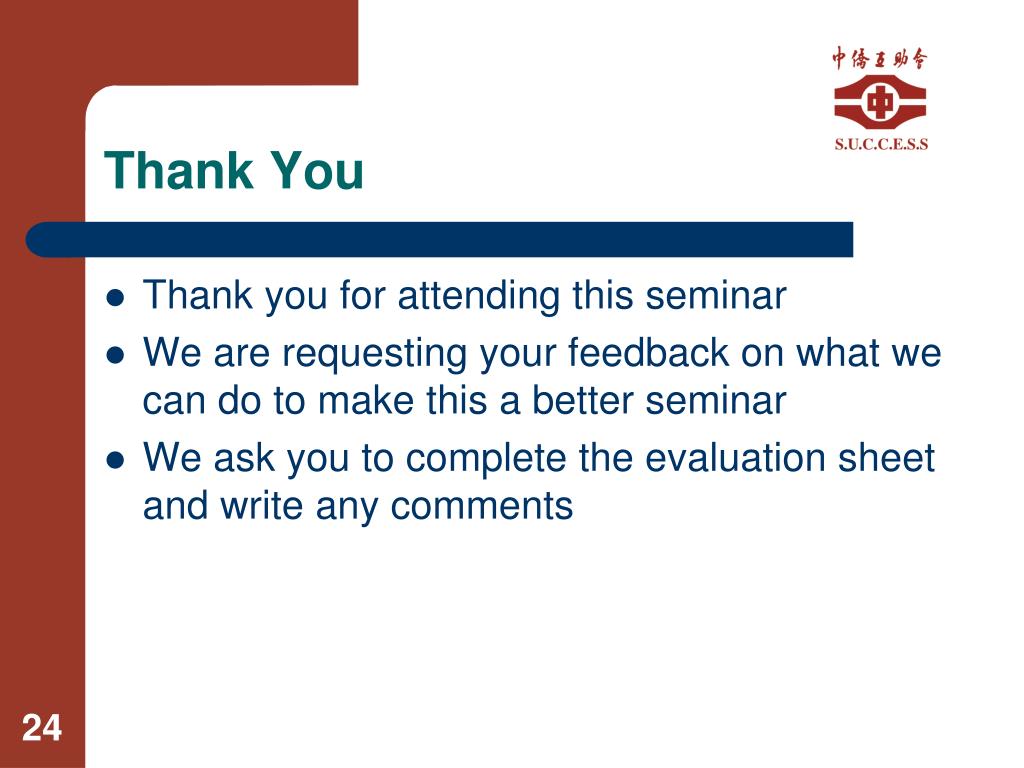 中僑互助會
S.U.C.C.E.S.S

Thank You

- Thank you for attending this seminar
- We are requesting your feedback on what we can do to make this a better seminar
- We ask you to complete the evaluation sheet and write any comments

24